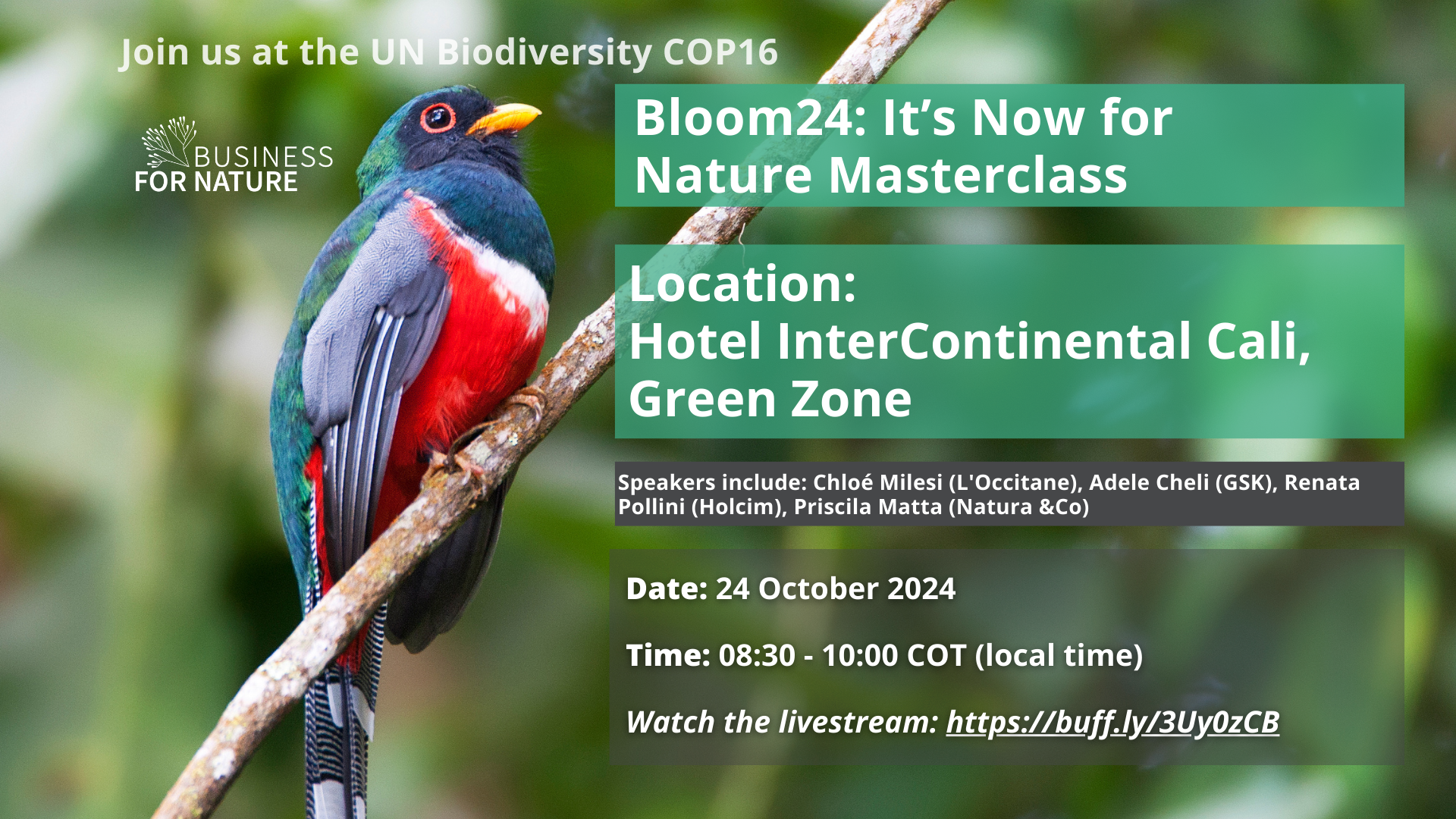 Join us at the UN Biodiversity COP16

BUSINESS FOR NATURE

Bloom24: It's Now for Nature Masterclass

Location:
Hotel InterContinental Cali, Green Zone

Speakers include: Chloé Milesi (L'Occitane), Adele Cheli (GSK), Renata Pollini (Holcim), Priscila Matta (Natura &Co)

Date: 24 October 2024

Time: 08:30 - 10:00 COT (local time)

Watch the livestream: https://buff.ly/3Uy0zCB